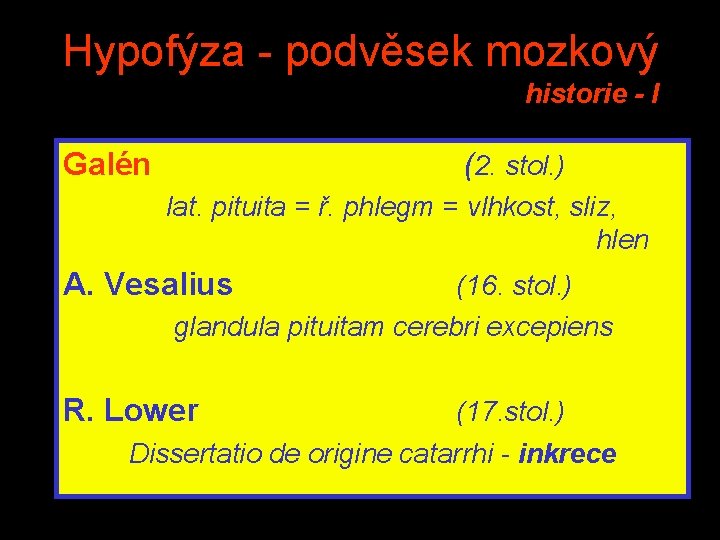 Hypofýza - podvěsek mozkový
historie - I

Galén (2. stol.)
lat. pituita = ř. phlegm = vlhkost, sliz, hlen

A. Vesalius (16. stol.)
glandula pituitam cerebri excepiens

R. Lower (17.stol.)
Dissertatio de origine catarrhi - inkrece